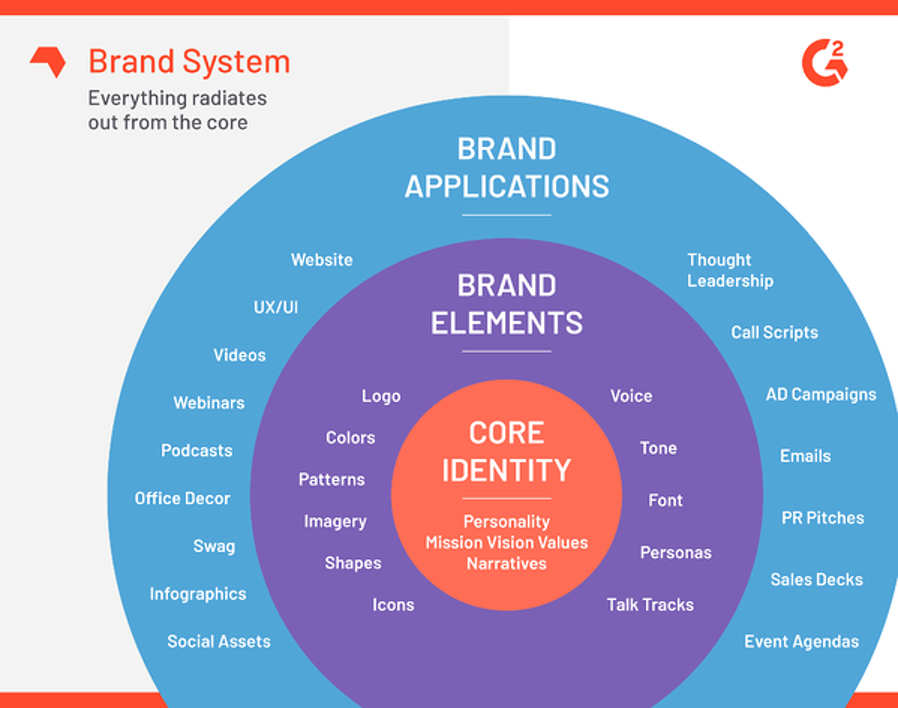 Brand System
Everything radiates out from the core

G2

BRAND APPLICATIONS

Website
UX/UI
Videos
Webinars
Podcasts
Office Decor
Swag
Infographics
Social Assets

Thought Leadership
Call Scripts
AD Campaigns
Emails
PR Pitches
Sales Decks
Event Agendas

BRAND ELEMENTS

Logo
Colors
Patterns
Imagery
Shapes
Icons

Voice
Tone
Font
Personas
Talk Tracks

CORE IDENTITY

Personality
Mission Vision Values
Narratives